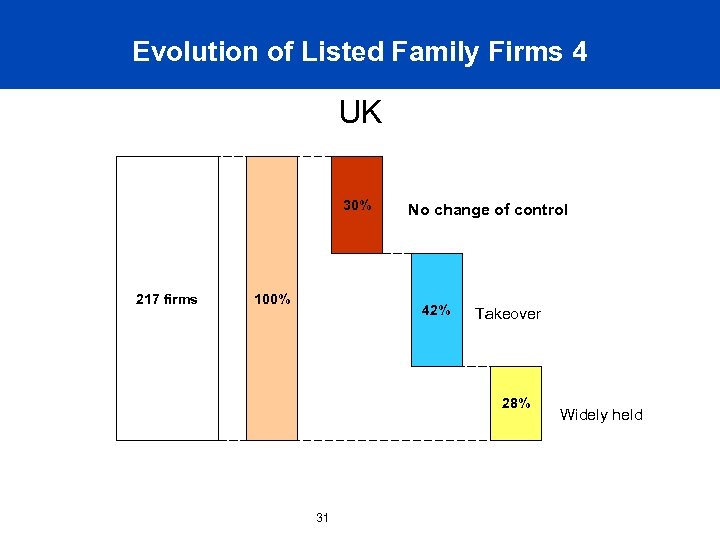 Evolution of Listed Family Firms 4

UK

217 firms

100%

30%

No change of control

42%

Takeover

28%

Widely held

31